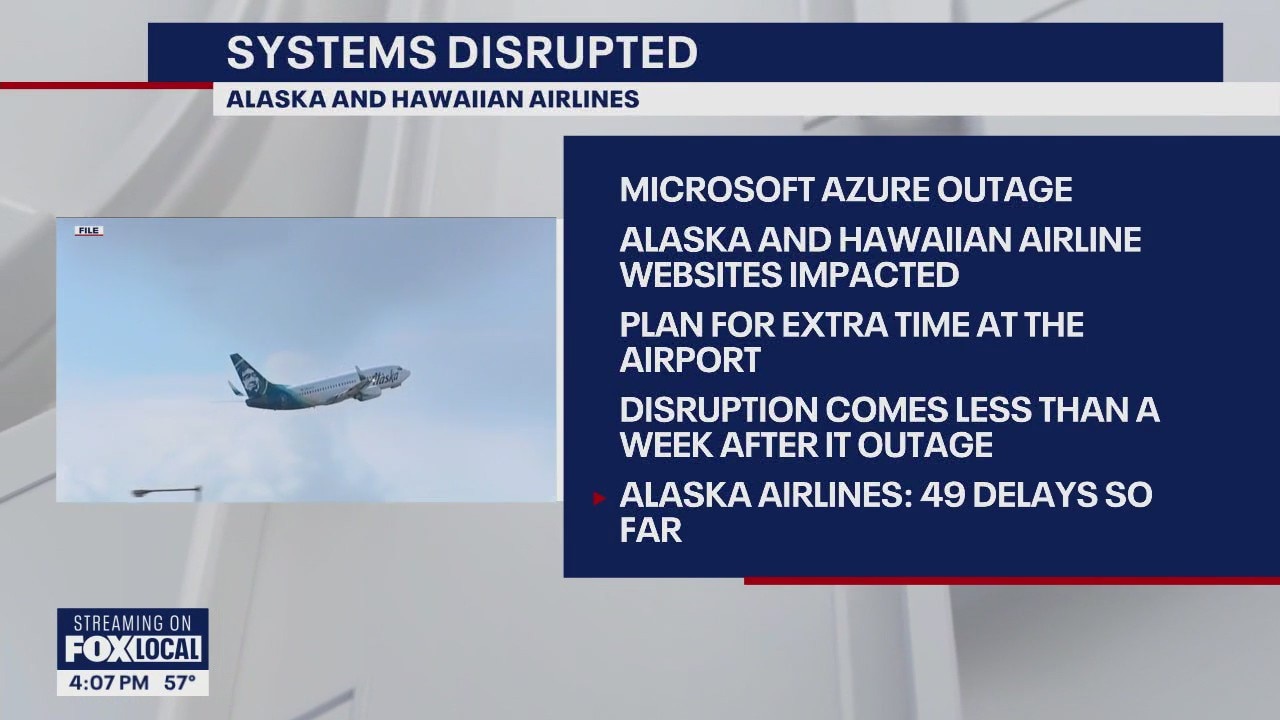 SYSTEMS DISRUPTED

ALASKA AND HAWAIIAN AIRLINES

FILE

Alaska

MICROSOFT AZURE OUTAGE

ALASKA AND HAWAIIAN AIRLINE WEBSITES IMPACTED

PLAN FOR EXTRA TIME AT THE AIRPORT

DISRUPTION COMES LESS THAN A WEEK AFTER IT OUTAGE

ALASKA AIRLINES: 49 DELAYS SO FAR

STREAMING ON
FOX LOCAL
4:07 PM 57°